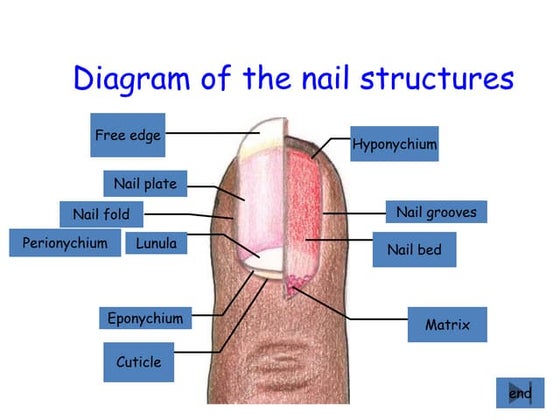 Diagram of the nail structures

Free edge

Nail plate

Nail fold

Perionychium

Lunula

Eponychium

Cuticle

Hyponychium

Nail grooves

Nail bed

Matrix

end